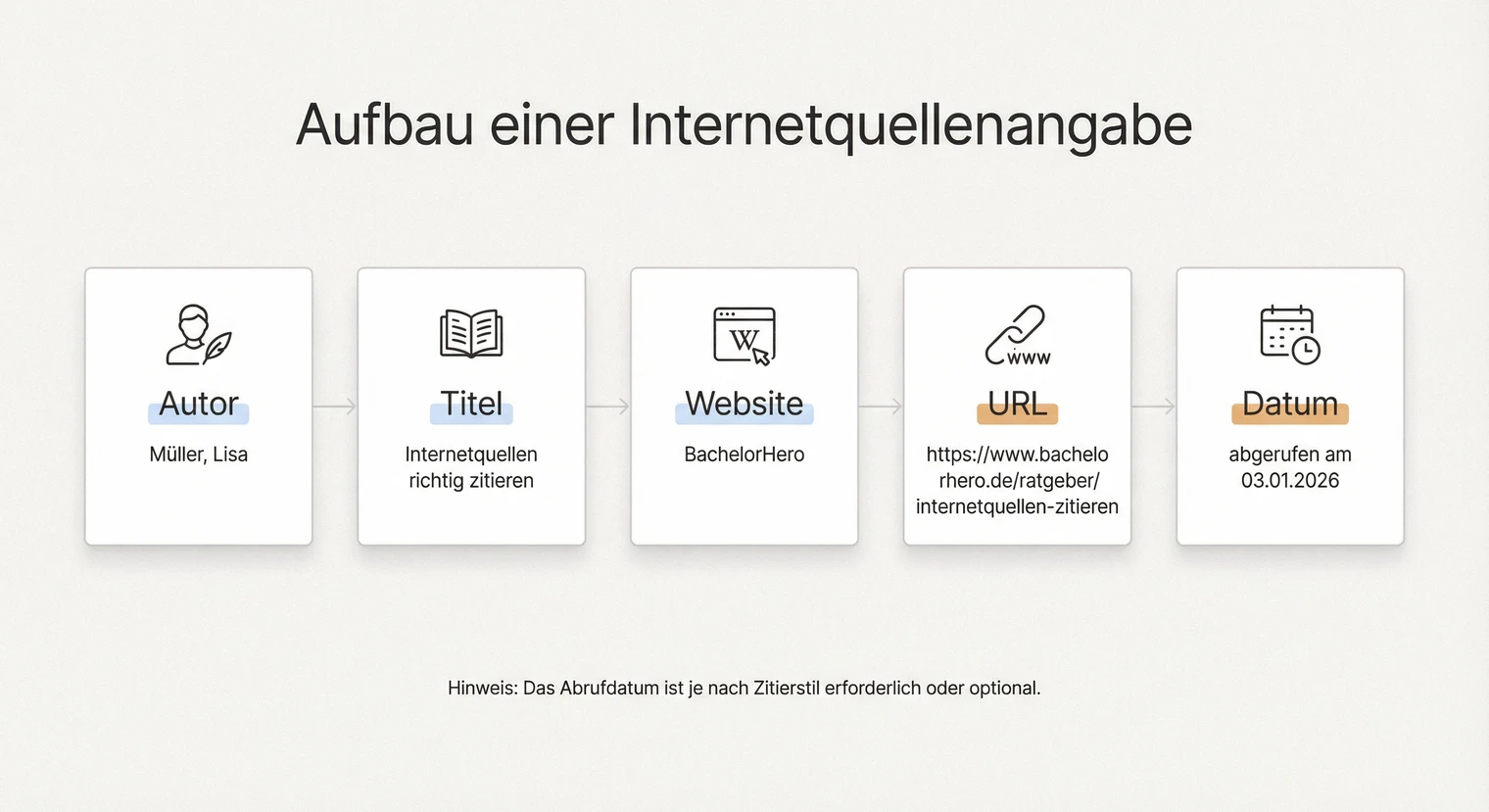 Aufbau einer Internetquellenangabe

Autor
Müller, Lisa

Titel
Internetquellen richtig zitieren

W

Website
BachelorHero

www

URL
https://www.bachelorhero.de/ratgeber/internetquellen-zitieren

Datum
abgerufen am 03.01.2026

Hinweis: Das Abrufdatum ist je nach Zitierstil erforderlich oder optional.